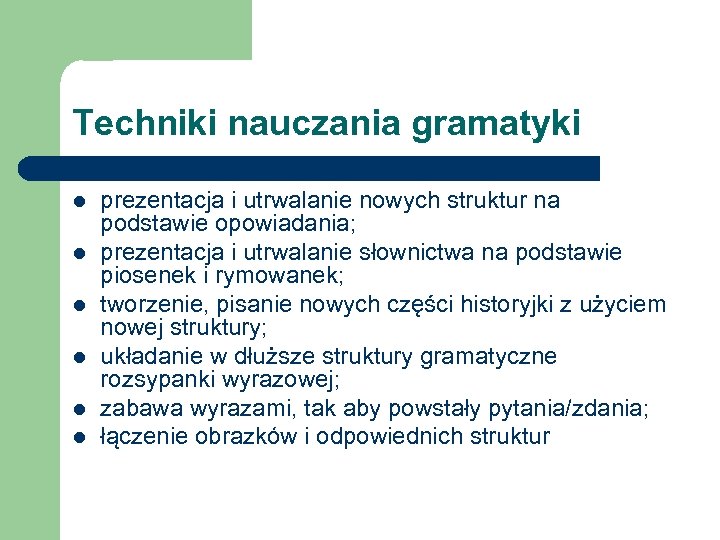 Techniki nauczania gramatyki

- prezentacja i utrwalanie nowych struktur na podstawie opowiadania;
- prezentacja i utrwalanie słownictwa na podstawie piosenek i rymowanek;
- tworzenie, pisanie nowych części historyjki z użyciem nowej struktury;
- układanie w dłuższe struktury gramatyczne rozsypanki wyrazowej;
- zabawa wyrazami, tak aby powstały pytania/zdania;
- łączenie obrazków i odpowiednich struktur